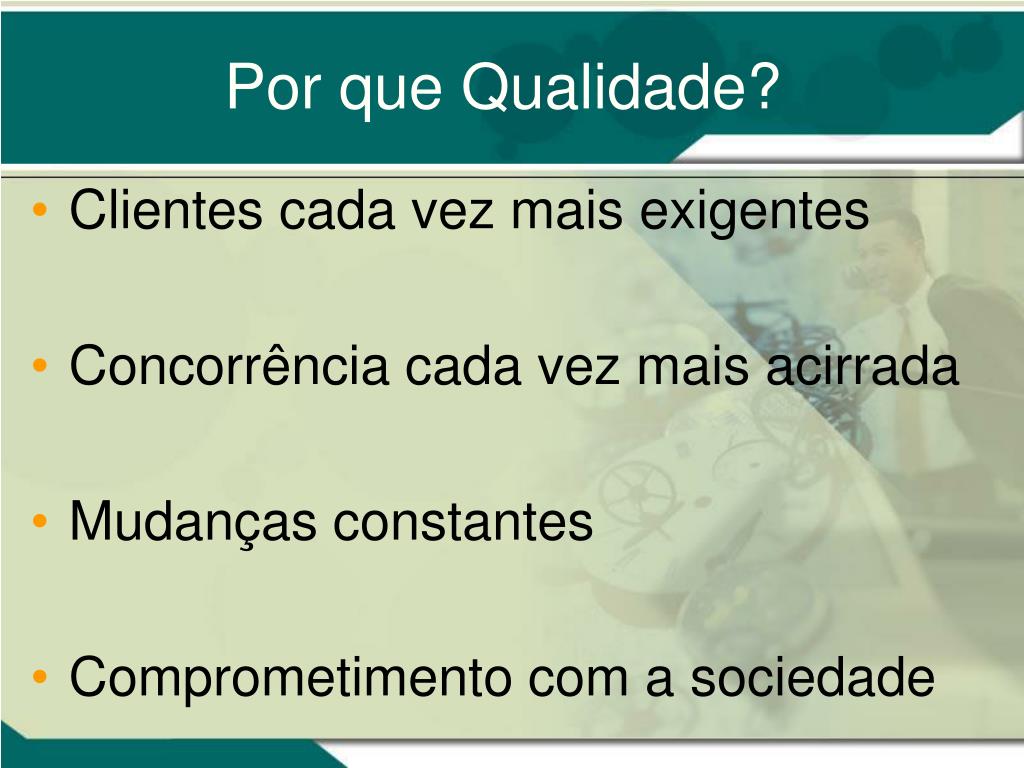 Por que Qualidade?

• Clientes cada vez mais exigentes

• Concorrência cada vez mais acirrada

• Mudanças constantes

• Comprometimento com a sociedade